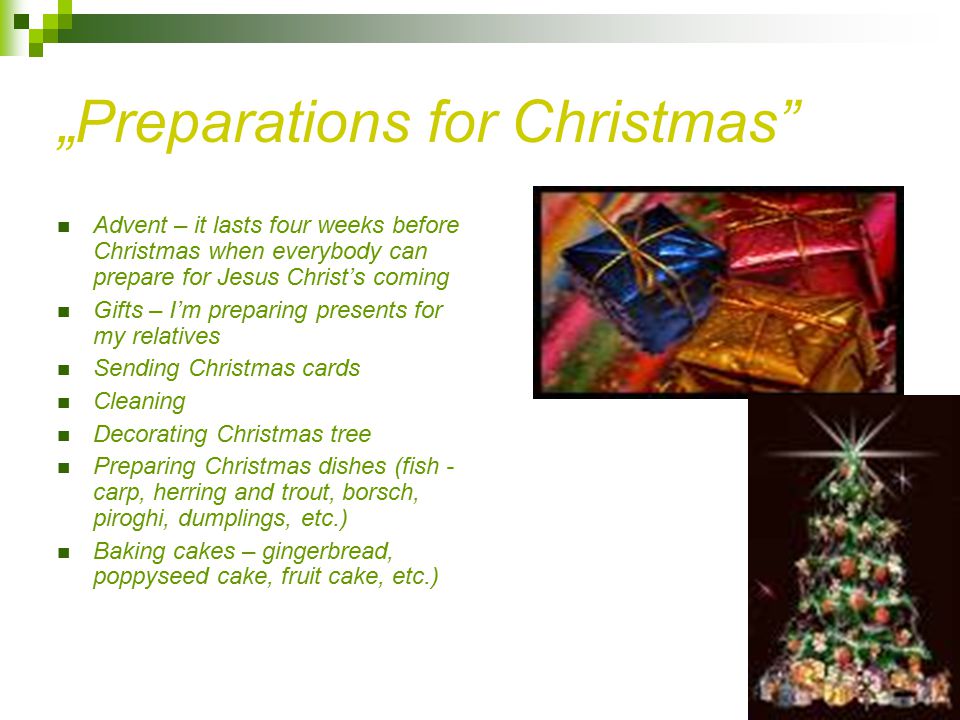 „Preparations for Christmas”

- Advent – it lasts four weeks before Christmas when everybody can prepare for Jesus Christ’s coming
- Gifts – I’m preparing presents for my relatives
- Sending Christmas cards
- Cleaning
- Decorating Christmas tree
- Preparing Christmas dishes (fish - carp, herring and trout, borsch, piroghi, dumplings, etc.)
- Baking cakes – gingerbread, poppyseed cake, fruit cake, etc.)